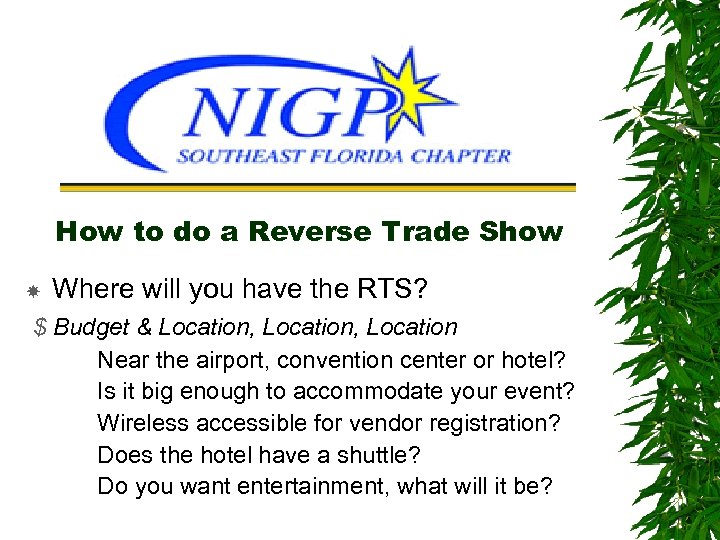 NIGP
SOUTHEAST FLORIDA CHAPTER

How to do a Reverse Trade Show

Where will you have the RTS?

$ Budget & Location, Location, Location

Near the airport, convention center or hotel?

Is it big enough to accommodate your event?

Wireless accessible for vendor registration?

Does the hotel have a shuttle?

Do you want entertainment, what will it be?